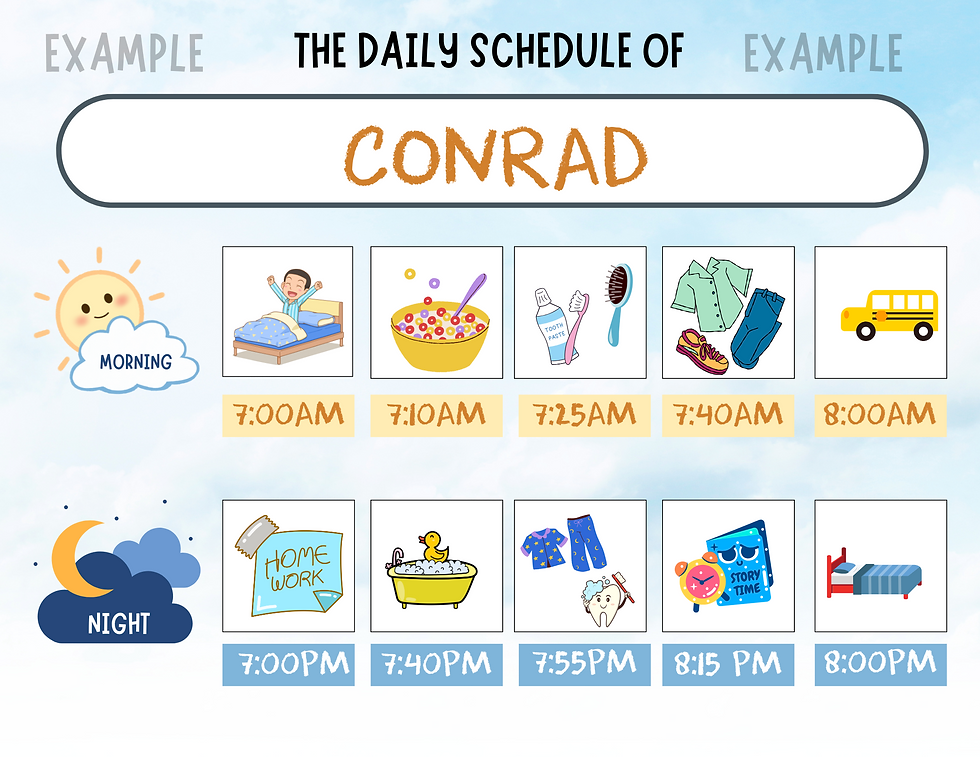 EXAMPLE THE DAILY SCHEDULE OF EXAMPLE

CONRAD

MORNING

TOOTH PASTE

7:00AM 7:10AM 7:25AM 7:40AM 8:00AM

NIGHT

HOME WORK

STORY TIME

7:00PM 7:40PM 7:55PM 8:15 PM 8:00PM